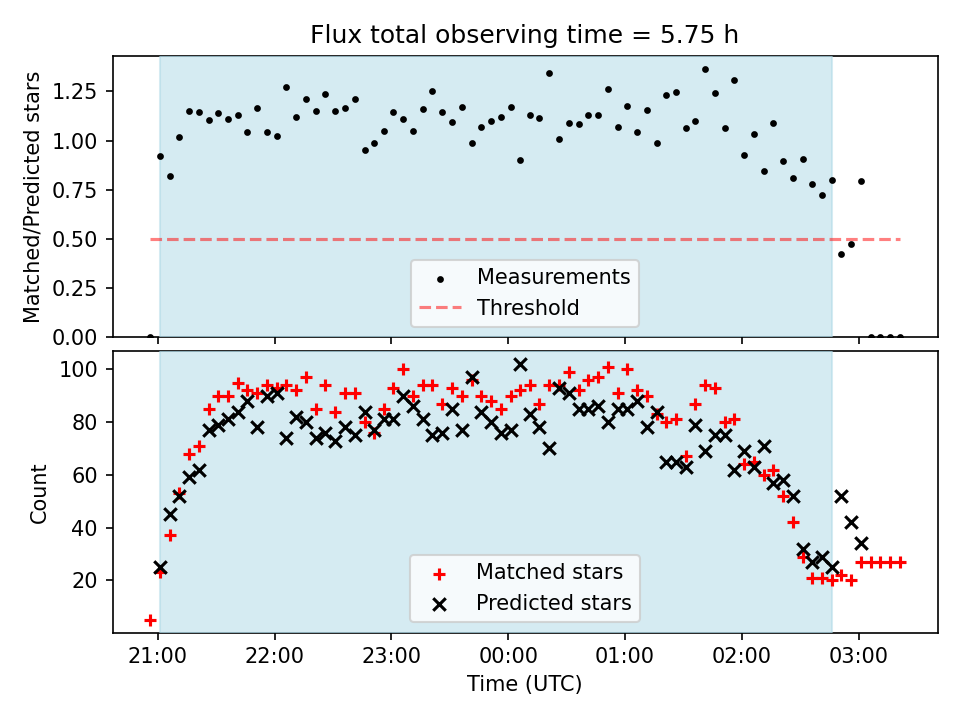 Flux total observing time = 5.75 h

Matched/Predicted stars

1.25
1.00
0.75
0.50
0.25
0.00

Measurements
Threshold

Count

100
80
60
40
20

Matched stars
Predicted stars

21:00
22:00
23:00
00:00
01:00
02:00
03:00

Time (UTC)